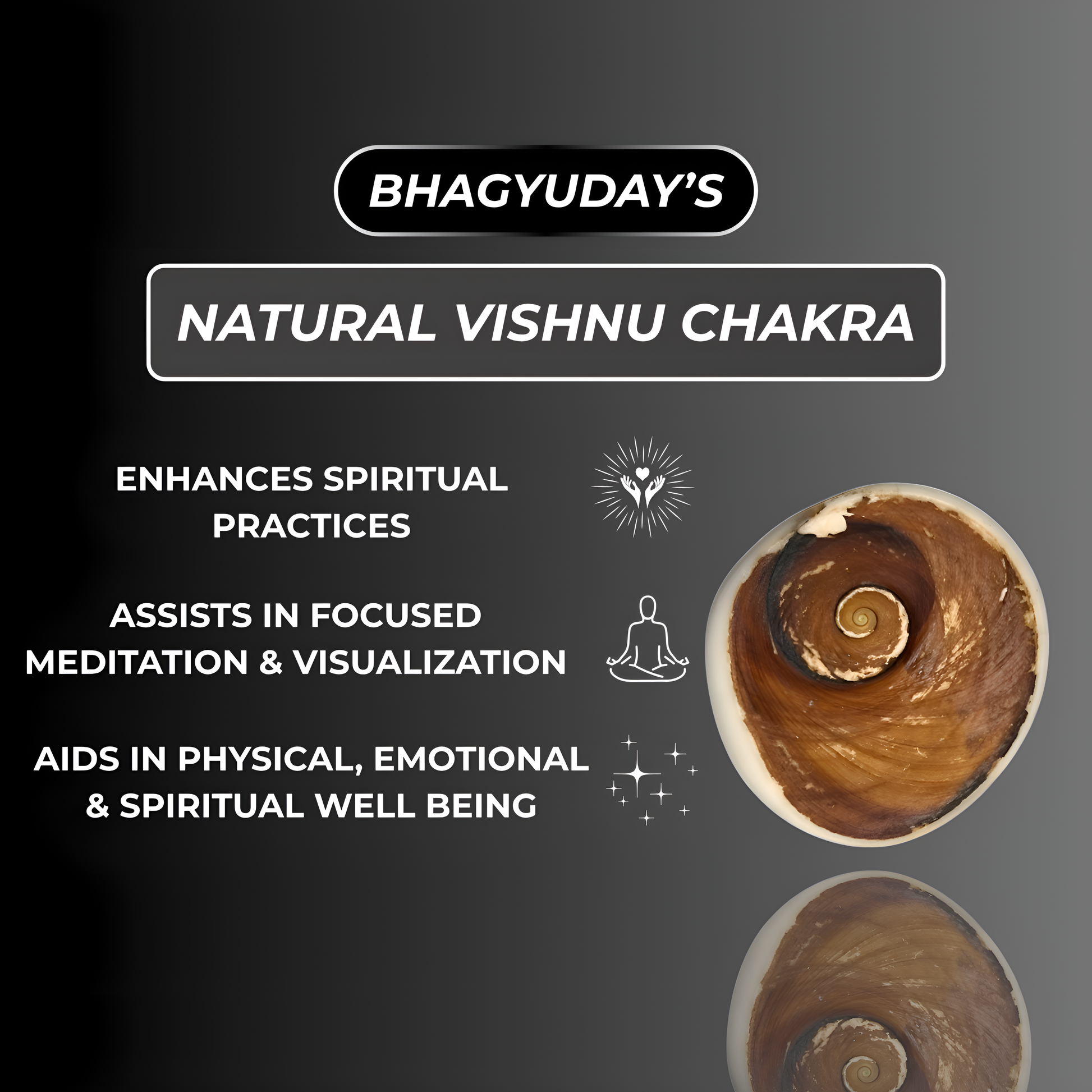 BHAGYUDAY'S

NATURAL VISHNU CHAKRA

ENHANCES SPIRITUAL PRACTICES

ASSISTS IN FOCUSED MEDITATION & VISUALIZATION

AIDS IN PHYSICAL, EMOTIONAL & SPIRITUAL WELL BEING